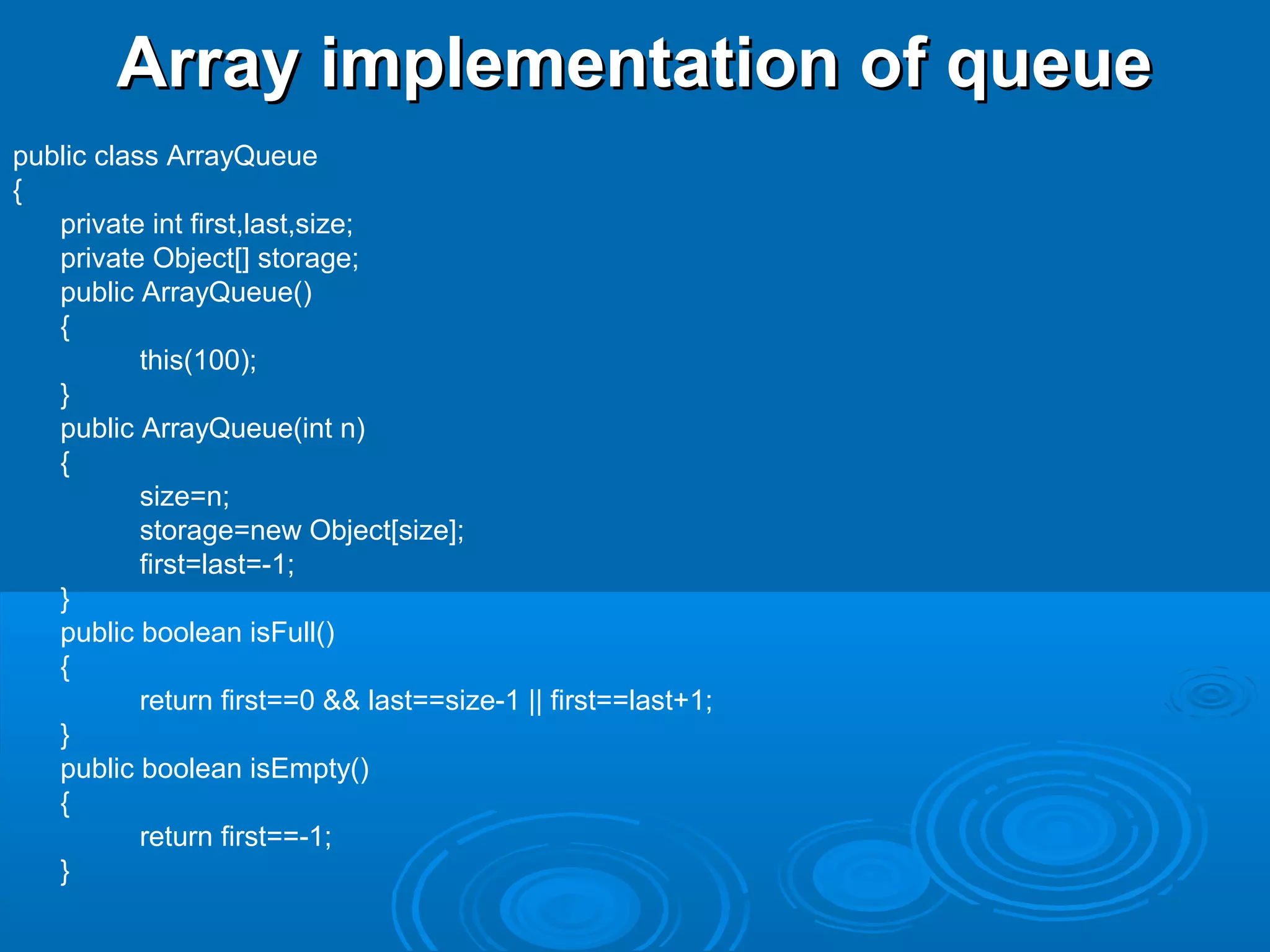 Array implementation of queue

public class ArrayQueue
{
private int first,last,size;
private Object[] storage;
public ArrayQueue()
{
this(100);
}
public ArrayQueue(int n)
{
size=n;
storage=new Object[size];
first=last=-1;
}
public boolean isFull()
{
return first==0 && last==size-1 || first==last+1;
}
public boolean isEmpty()
{
return first==-1;
}